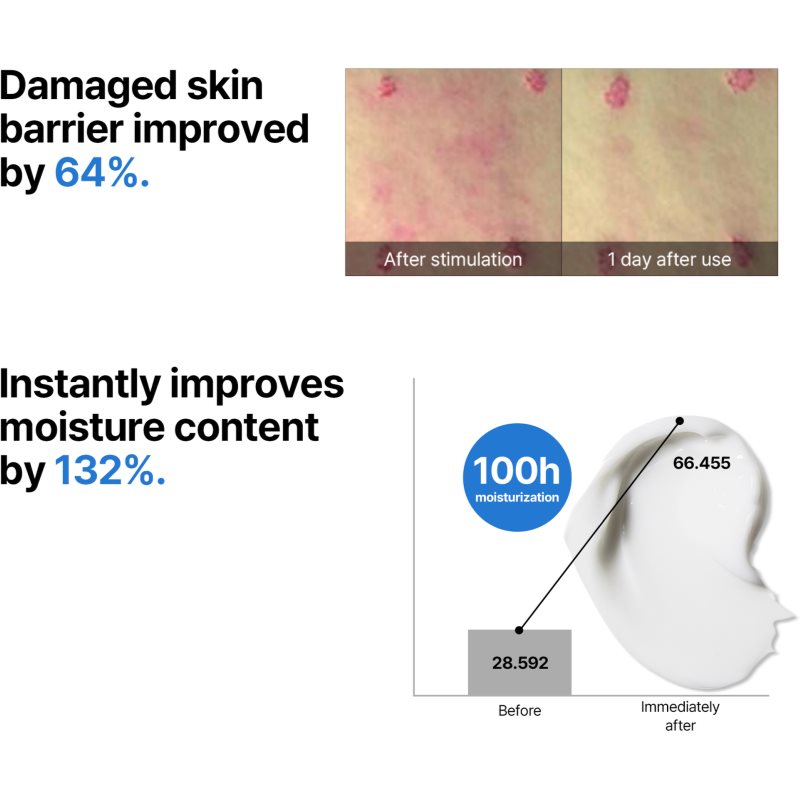 Damaged skin barrier improved by 64%.

After stimulation

1 day after use

Instantly improves moisture content by 132%.

100h
moisturization

66.455

28.592

Before

Immediately after